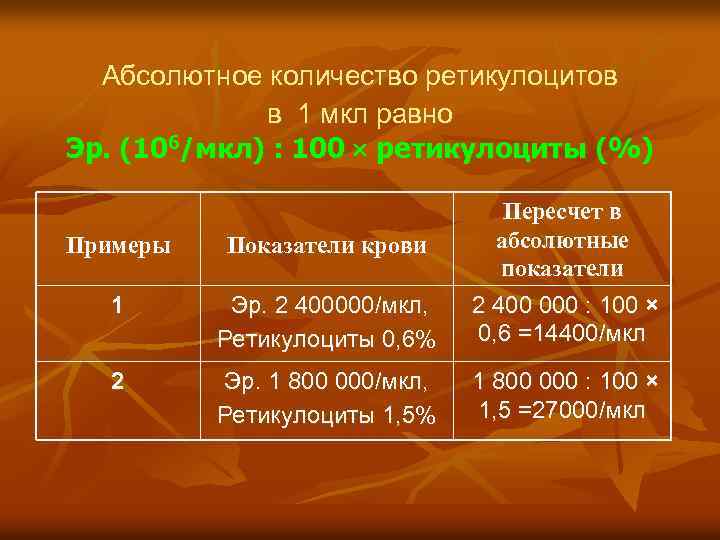 Абсолютное количество ретикулоцитов в 1 мкл равно
Эр. ($10^6$/мкл) : 100 × ретикулоциты (%)

| Примеры | Показатели крови | Пересчет в абсолютные показатели |
|---|---|---|
| 1 | Эр. 2 400000/мкл, Ретикулоциты 0,6% | 2 400 000 : 100 × 0,6 =14400/мкл |
| 2 | Эр. 1 800 000/мкл, Ретикулоциты 1,5% | 1 800 000 : 100 × 1,5 =27000/мкл |